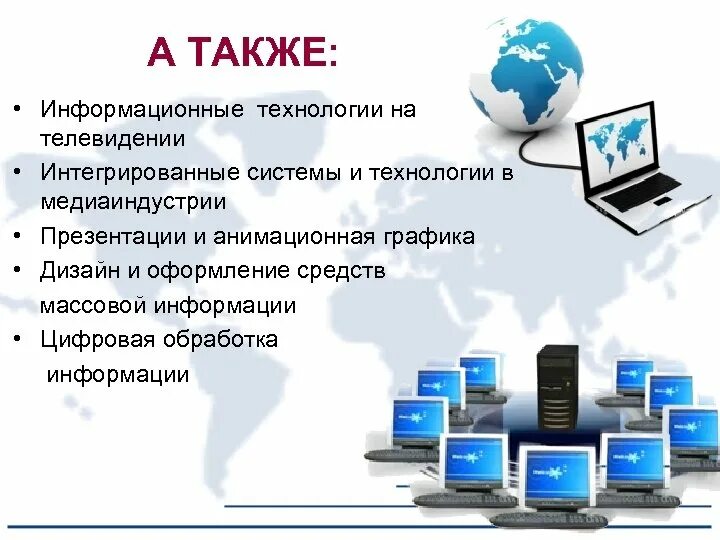 А ТАКЖЕ:

• Информационные технологии на телевидении
• Интегрированные системы и технологии в медиаиндустрии
• Презентации и анимационная графика
• Дизайн и оформление средств массовой информации
• Цифровая обработка информации